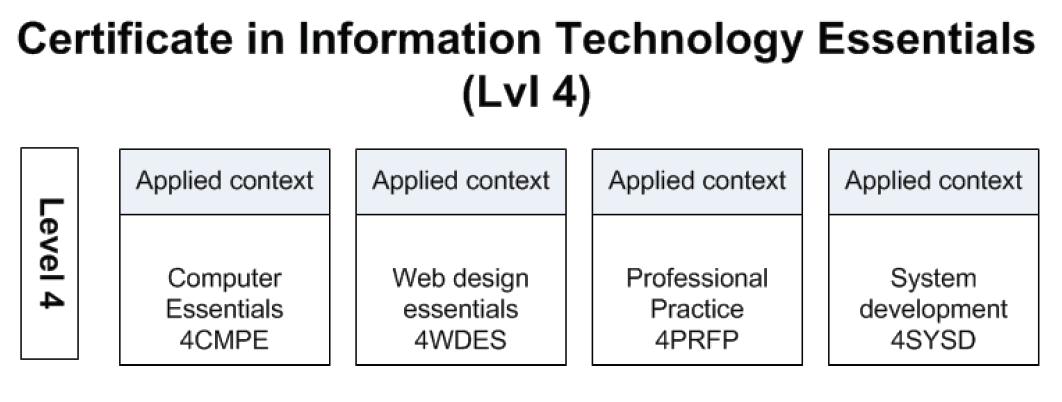 Certificate in Information Technology Essentials (Lvl 4)

Level 4

Applied context

Computer Essentials 4CMPE

Applied context

Web design essentials 4WDES

Applied context

Professional Practice 4PRFP

Applied context

System development 4SYSD